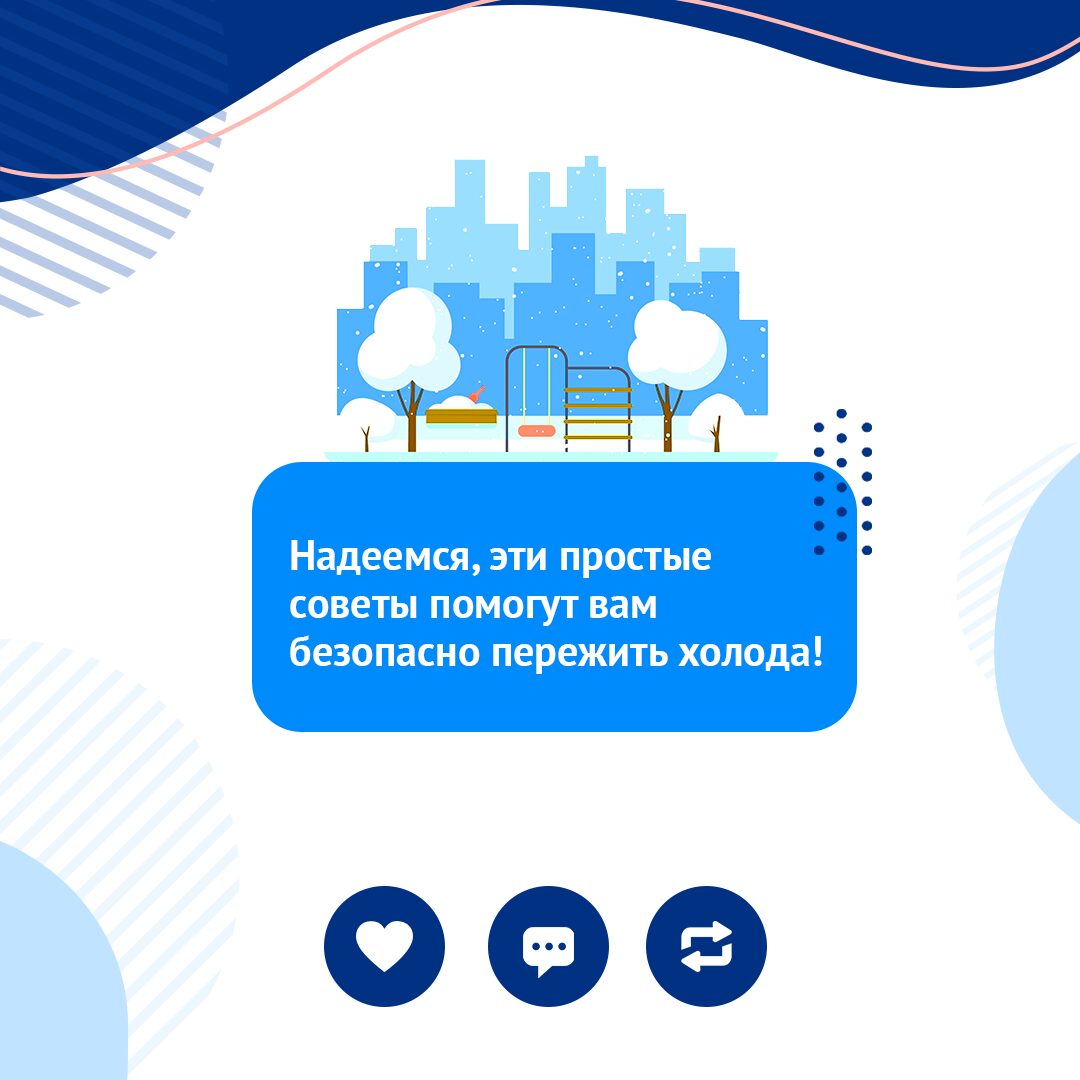 Надеемся, эти простые советы помогут вам безопасно пережить холода!